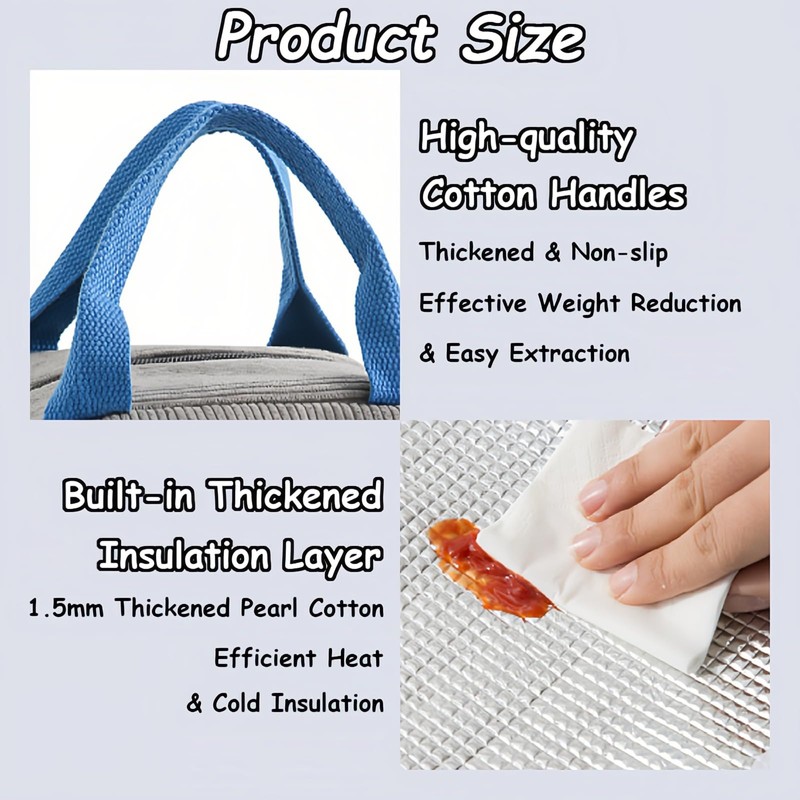 Product Size

High-quality
Cotton Handles

Thickened & Non-slip

Effective Weight Reduction
& Easy Extraction

Built-in Thickened
Insulation Layer

1.5mm Thickened Pearl Cotton

Efficient Heat
& Cold Insulation